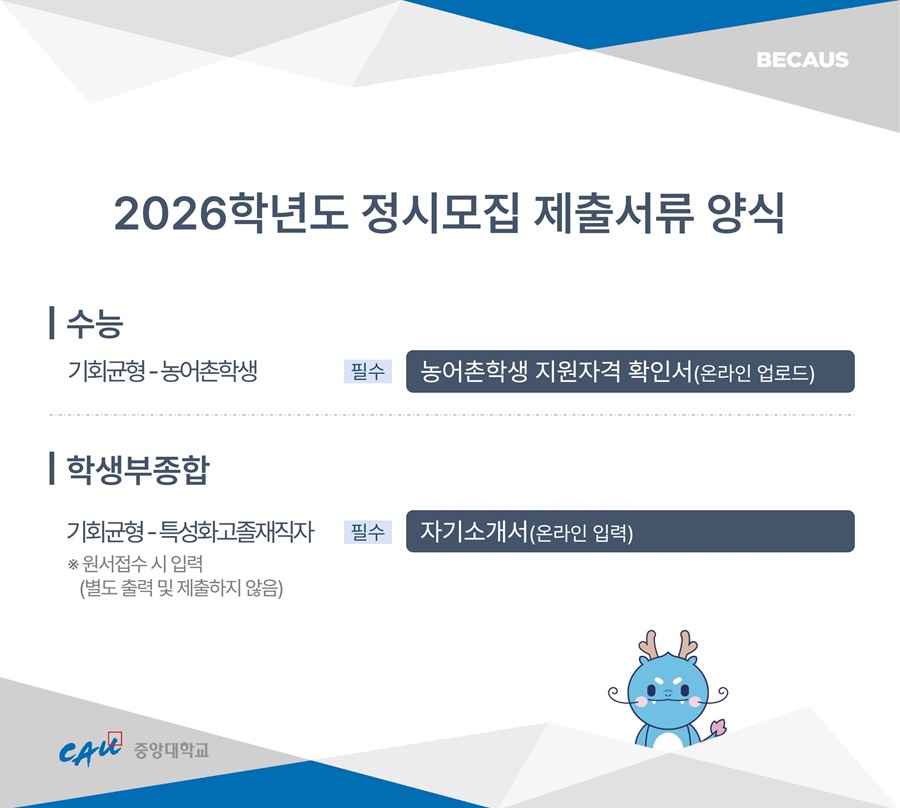 BECAUS

2026학년도 정시모집 제출서류 양식

수능

기회균형 - 농어촌학생 필수 농어촌학생 지원자격 확인서(온라인 업로드)

학생부종합

기회균형 - 특성화고졸재직자 필수 자기소개서(온라인 입력)

※ 원서접수 시 입력
(별도 출력 및 제출하지 않음)

CAU 중앙대학교